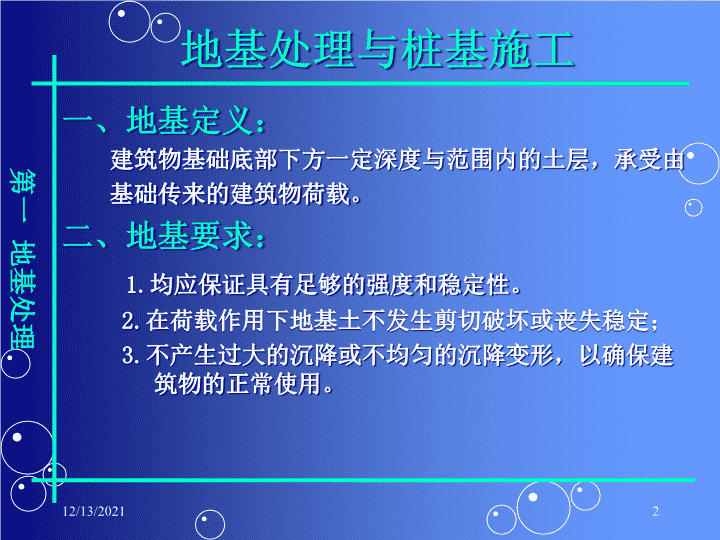 地基处理与桩基施工

第一 地基处理

一、地基定义：

建筑物基础底部下方一定深度与范围内的土层，承受由基础传来的建筑物荷载。

二、地基要求：

1. 均应保证具有足够的强度和稳定性。

2. 在荷载作用下地基土不发生剪切破坏或丧失稳定；

3. 不产生过大的沉降或不均匀的沉降变形，以确保建筑物的正常使用。

12/13/2021

2